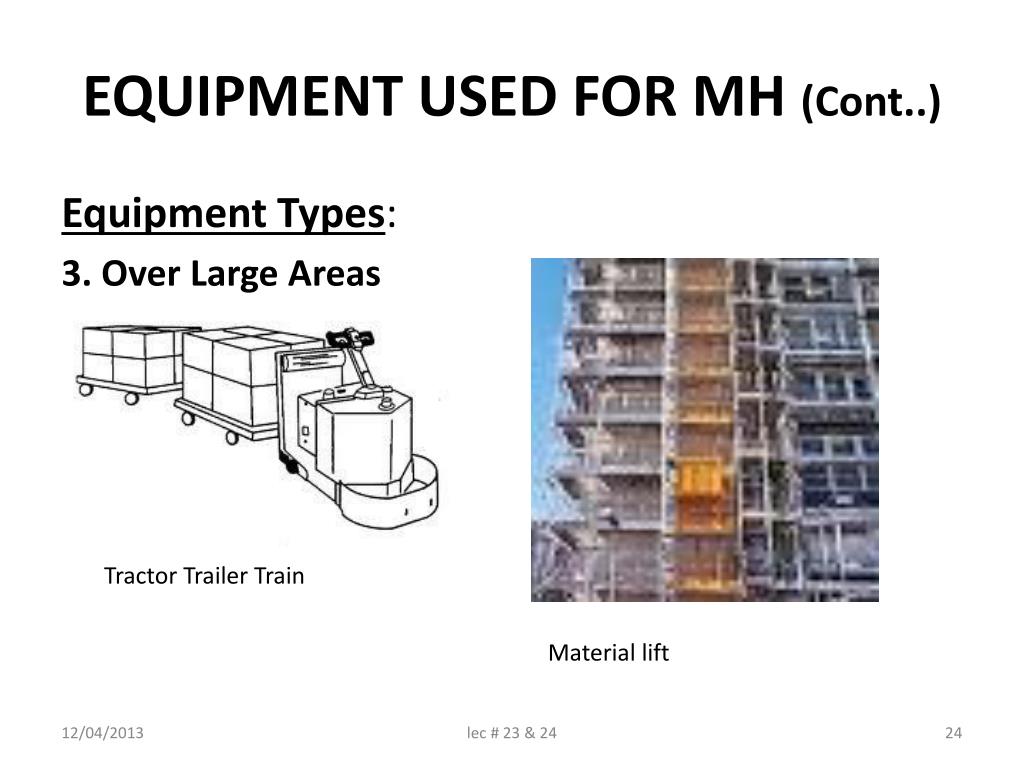 EQUIPMENT USED FOR MH (Cont..)

Equipment Types:

3. Over Large Areas

Tractor Trailer Train

Material lift

12/04/2013

lec # 23 & 24

24